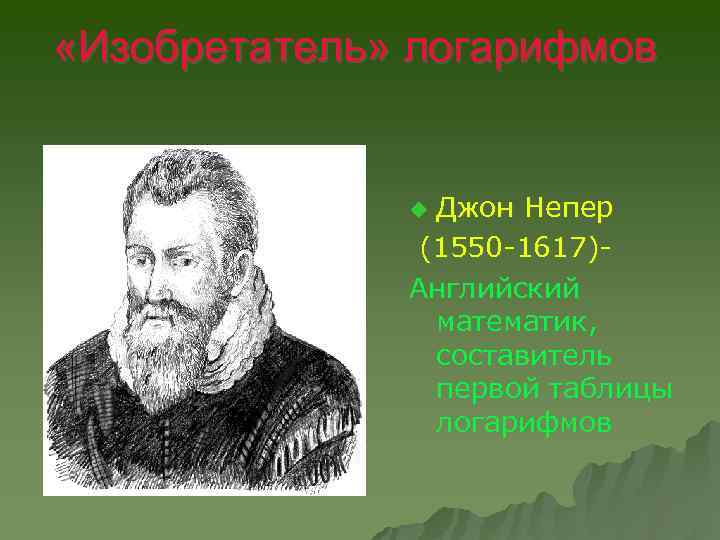 «Изобретатель» логарифмов

Джон Непер (1550-1617)- Английский математик, составитель первой таблицы логарифмов